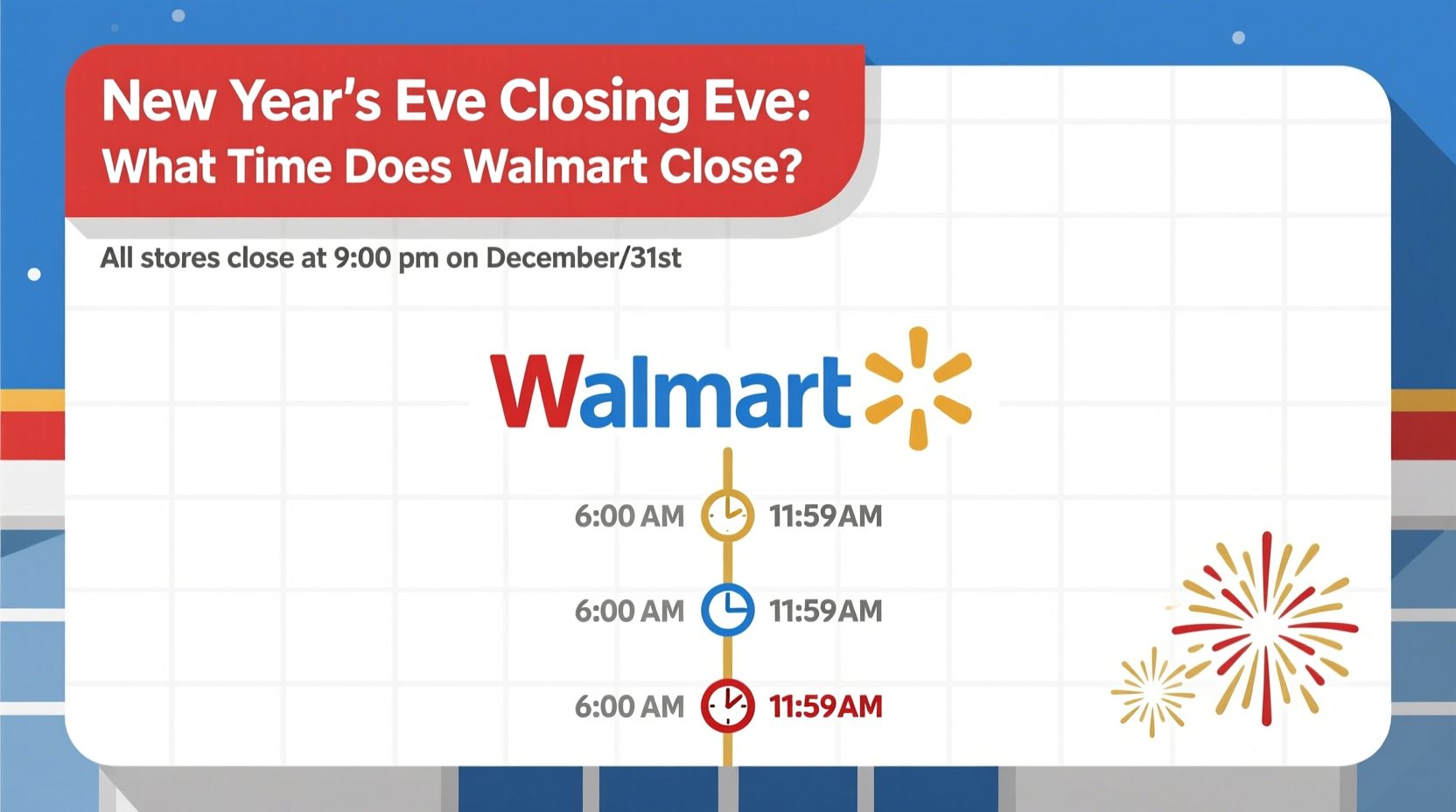 New Year's Eve Closing Eve:
What Time Does Walmart Close?

All stores close at 9:00 pm on December/31st

Walmart

6:00 AM 11:59AM

6:00 AM 11:59AM

6:00 AM 11:59AM